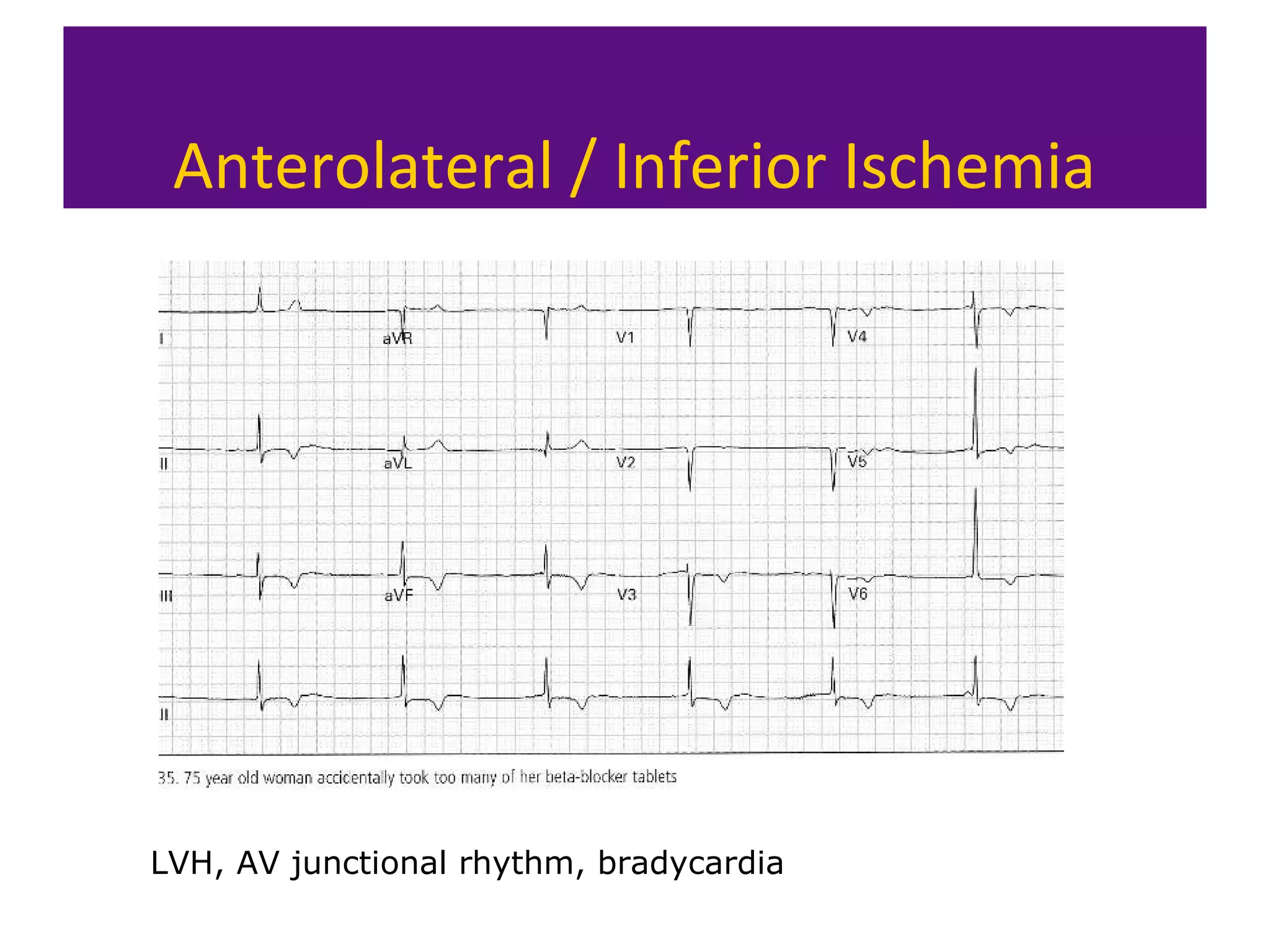 Anterolateral / Inferior Ischemia

I aVR V1 V4

II aVL V2 V5

III aVF V3 V6

II

35. 75 year old woman accidentally took too many of her beta-blocker tablets

LVH, AV junctional rhythm, bradycardia